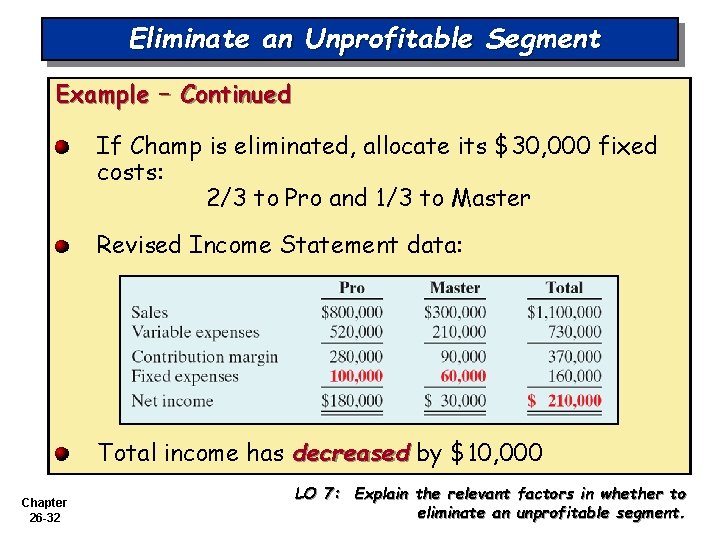 Eliminate an Unprofitable Segment

Example – Continued

If Champ is eliminated, allocate its $30,000 fixed costs:
2/3 to Pro and 1/3 to Master

Revised Income Statement data:

| | Pro | Master | Total |
|---|---|---|---|
| Sales | $800,000 | $300,000 | $1,100,000 |
| Variable expenses | 520,000 | 210,000 | 730,000 |
| Contribution margin | 280,000 | 90,000 | 370,000 |
| Fixed expenses | 100,000 | 60,000 | 160,000 |
| Net income | $180,000 | $ 30,000 | $ 210,000 |

Total income has decreased by $10,000

Chapter 26-32

LO 7: Explain the relevant factors in whether to eliminate an unprofitable segment.